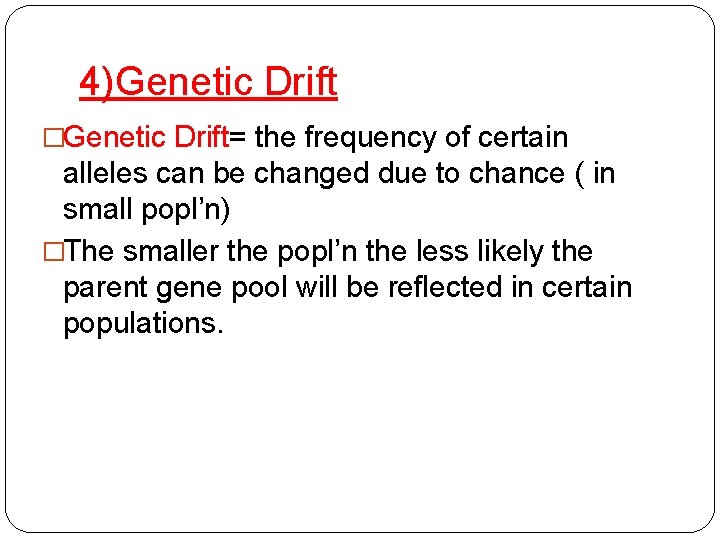 4)Genetic Drift

□Genetic Drift= the frequency of certain alleles can be changed due to chance ( in small popl’n)

□The smaller the popl’n the less likely the parent gene pool will be reflected in certain populations.